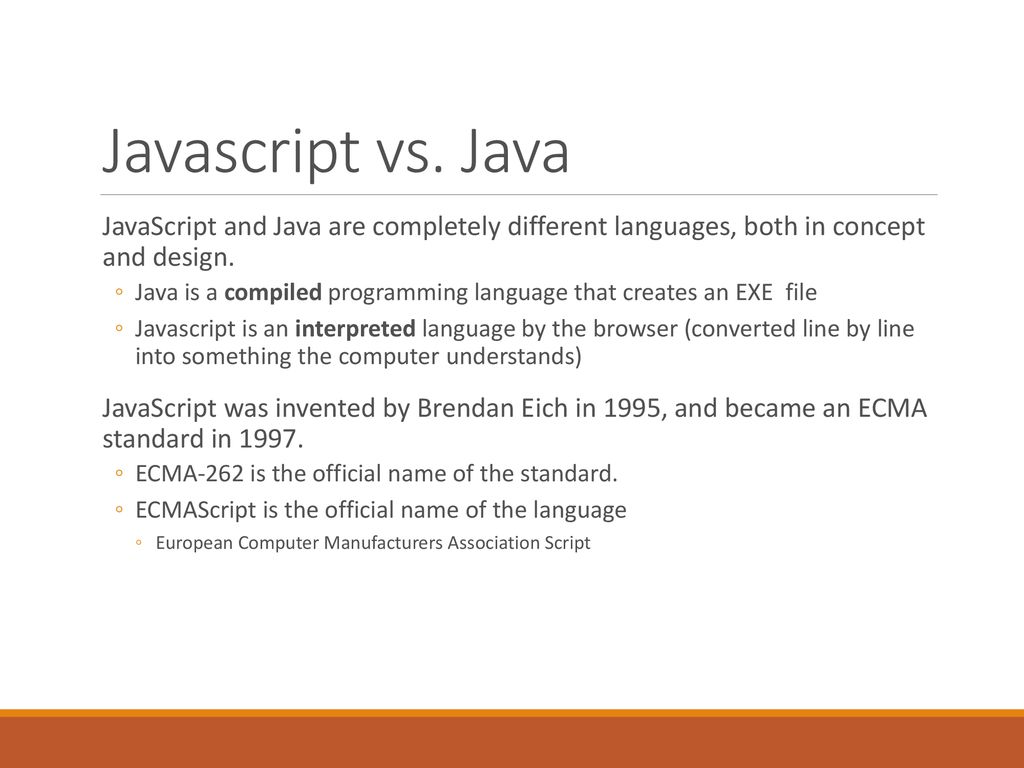 Javascript vs. Java

JavaScript and Java are completely different languages, both in concept and design.

◦ Java is a **compiled** programming language that creates an EXE file

◦ Javascript is an **interpreted** language by the browser (converted line by line into something the computer understands)

JavaScript was invented by Brendan Eich in 1995, and became an ECMA standard in 1997.

◦ ECMA-262 is the official name of the standard.

◦ ECMAScript is the official name of the language

◦ European Computer Manufacturers Association Script